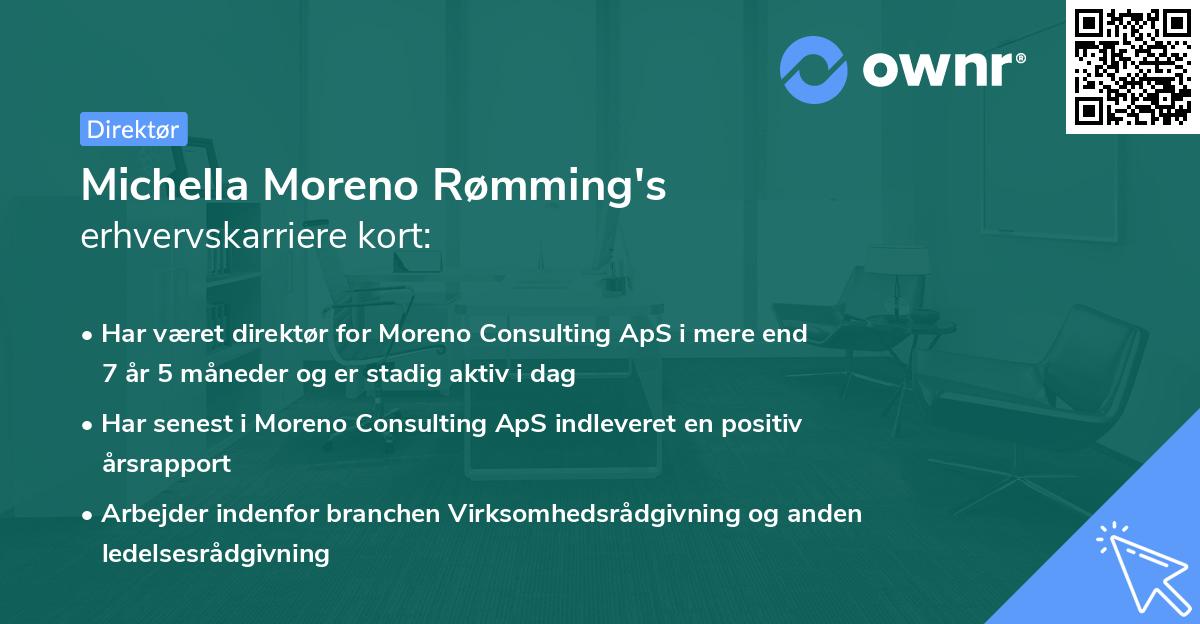 ownr®

Direktør

Michella Moreno Rømming's
erhvervskarriere kort:

• Har været direktør for Moreno Consulting ApS i mere end 7 år 5 måneder og er stadig aktiv i dag
• Har senest i Moreno Consulting ApS indleveret en positiv årsrapport
• Arbejder indenfor branchen Virksomhedsrådgivning og anden ledelsesrådgivning